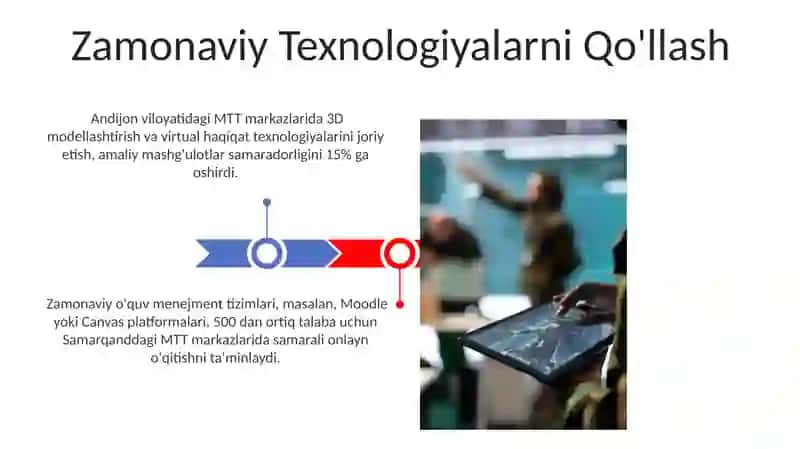 Zamonaviy Texnologiyalarni Qo'llash

Andijon viloyatidagi MTT markazlarida 3D modellashtirish va virtual haqiqat texnologiyalarini joriy etish, amaliy mashg'ulotlar samaradorligini 15% ga oshirdi.

Zamonaviy o'quv menejment tizimlari, masalan, Moodle yoki Canvas platformalari, 500 dan ortiq talaba uchun Samarqanddagi MTT markazlarida samarali onlayn o'qitishni ta'minlaydi.